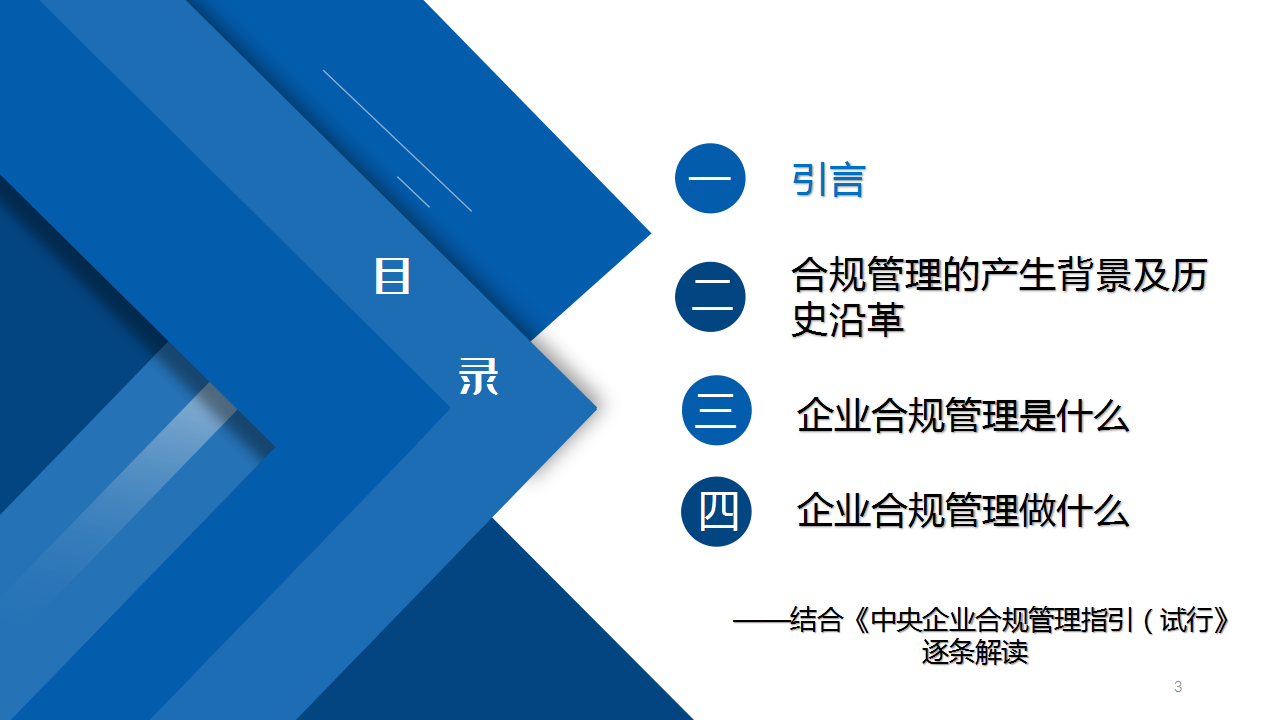 目

录

一 引言

二 合规管理的产生背景及历史沿革

三 企业合规管理是什么

四 企业合规管理做什么

——结合《中央企业合规管理指引（试行》逐条解读

3